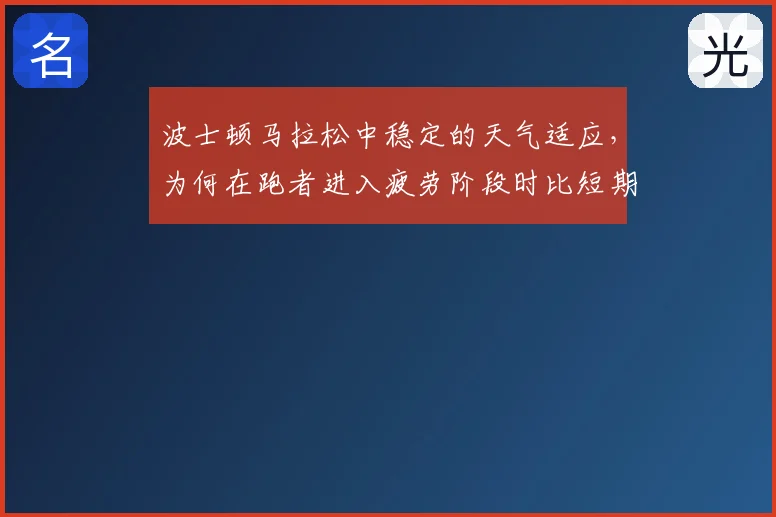 名

光

波士顿马拉松中稳定的天气适应，为何在跑者进入疲劳阶段时比短期